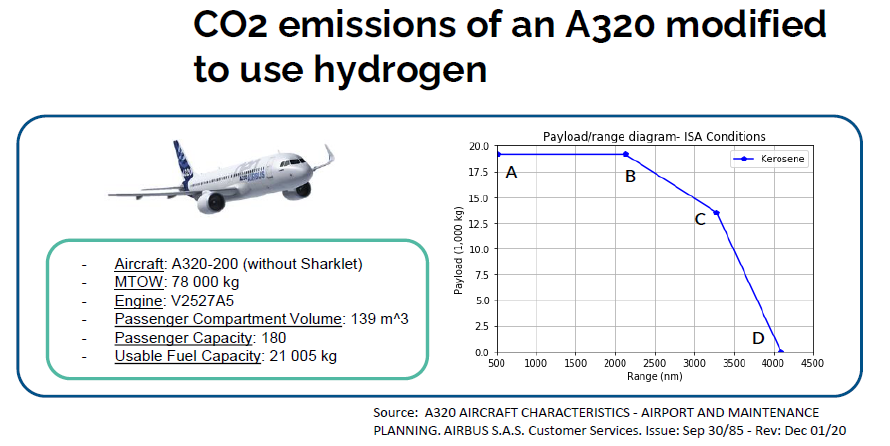 CO2 emissions of an A320 modified to use hydrogen

AIRBUS

- Aircraft: A320-200 (without Sharklet)
- MTOW: 78 000 kg
- Engine: V2527A5
- Passenger Compartment Volume: 139 m^3
- Passenger Capacity: 180
- Usable Fuel Capacity: 21 005 kg

Payload/range diagram- ISA Conditions

Kerosene

A
B
C
D

Payload (1,000 kg)

20.0
17.5
15.0
12.5
10.0
7.5
5.0
2.5
0.0

500 1000 1500 2000 2500 3000 3500 4000 4500

Range (nm)

Source: A320 AIRCRAFT CHARACTERISTICS - AIRPORT AND MAINTENANCE PLANNING. AIRBUS S.A.S. Customer Services. Issue: Sep 30/85 - Rev: Dec 01/20